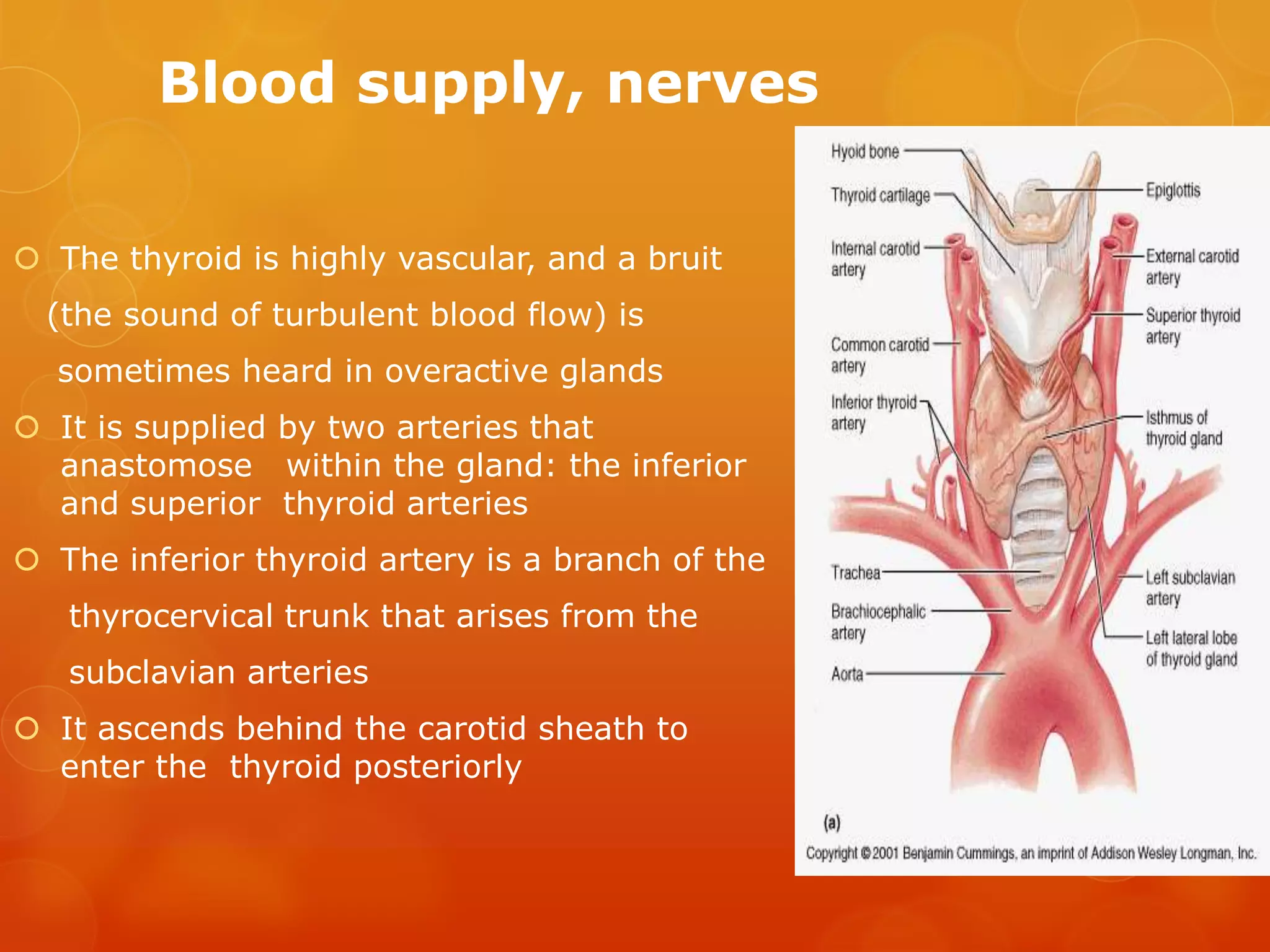 Blood supply, nerves

The thyroid is highly vascular, and a bruit (the sound of turbulent blood flow) is sometimes heard in overactive glands

It is supplied by two arteries that anastomose within the gland: the inferior and superior thyroid arteries

The inferior thyroid artery is a branch of the thyrocervical trunk that arises from the subclavian arteries

It ascends behind the carotid sheath to enter the thyroid posteriorly

Hyoid bone
Thyroid cartilage
Internal carotid artery
Common carotid artery
Inferior thyroid artery
Trachea
Brachiocephalic artery
Aorta
Epiglottis
External carotid artery
Superior thyroid artery
Isthmus of thyroid gland
Left subclavian artery
Left lateral lobe of thyroid gland

(a)

Copyright © 2001 Benjamin Cummings, an imprint of Addison Wesley Longman, Inc.